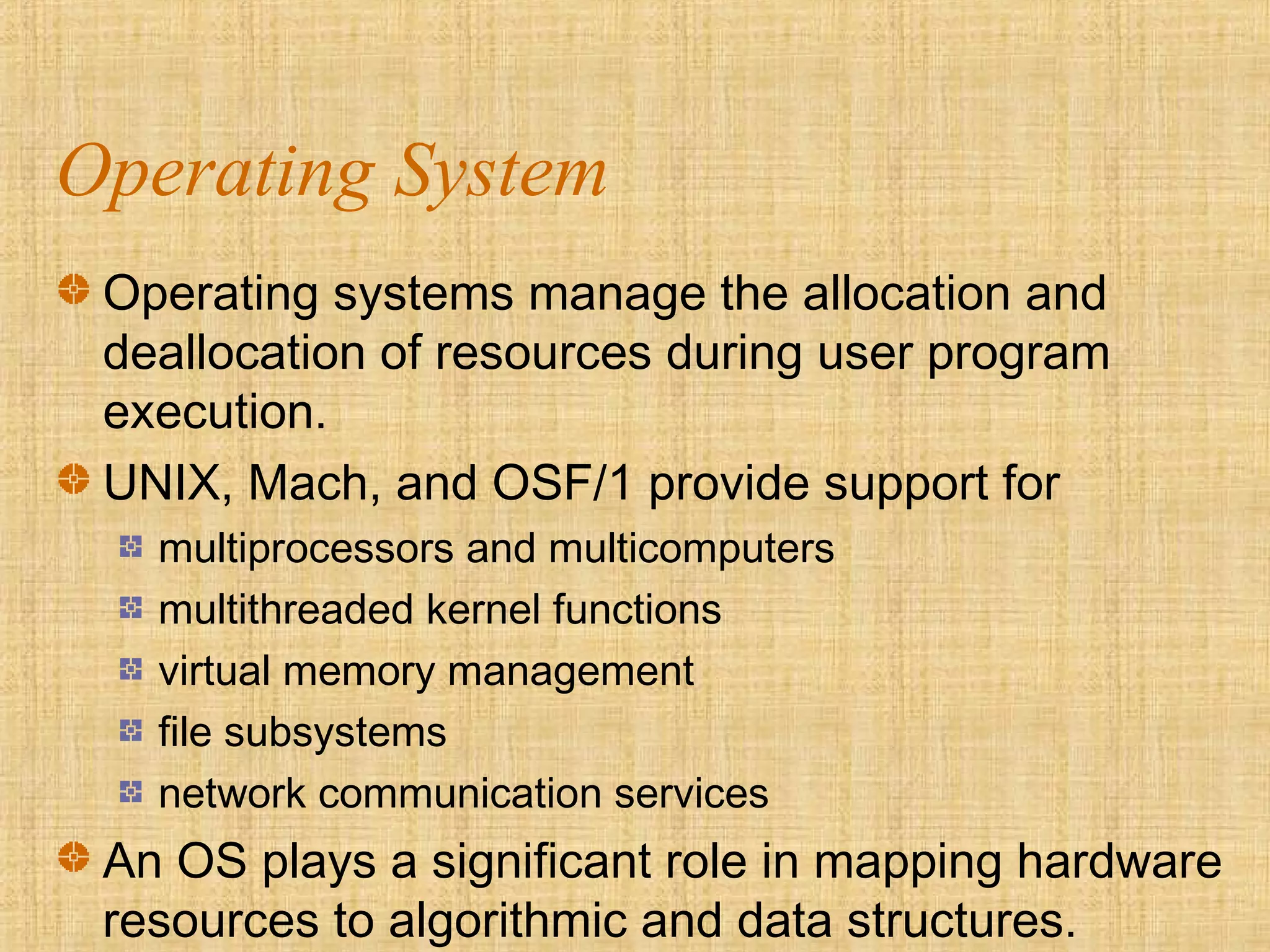 Operating System

Operating systems manage the allocation and deallocation of resources during user program execution.

UNIX, Mach, and OSF/1 provide support for

multiprocessors and multicomputers

multithreaded kernel functions

virtual memory management

file subsystems

network communication services

An OS plays a significant role in mapping hardware resources to algorithmic and data structures.